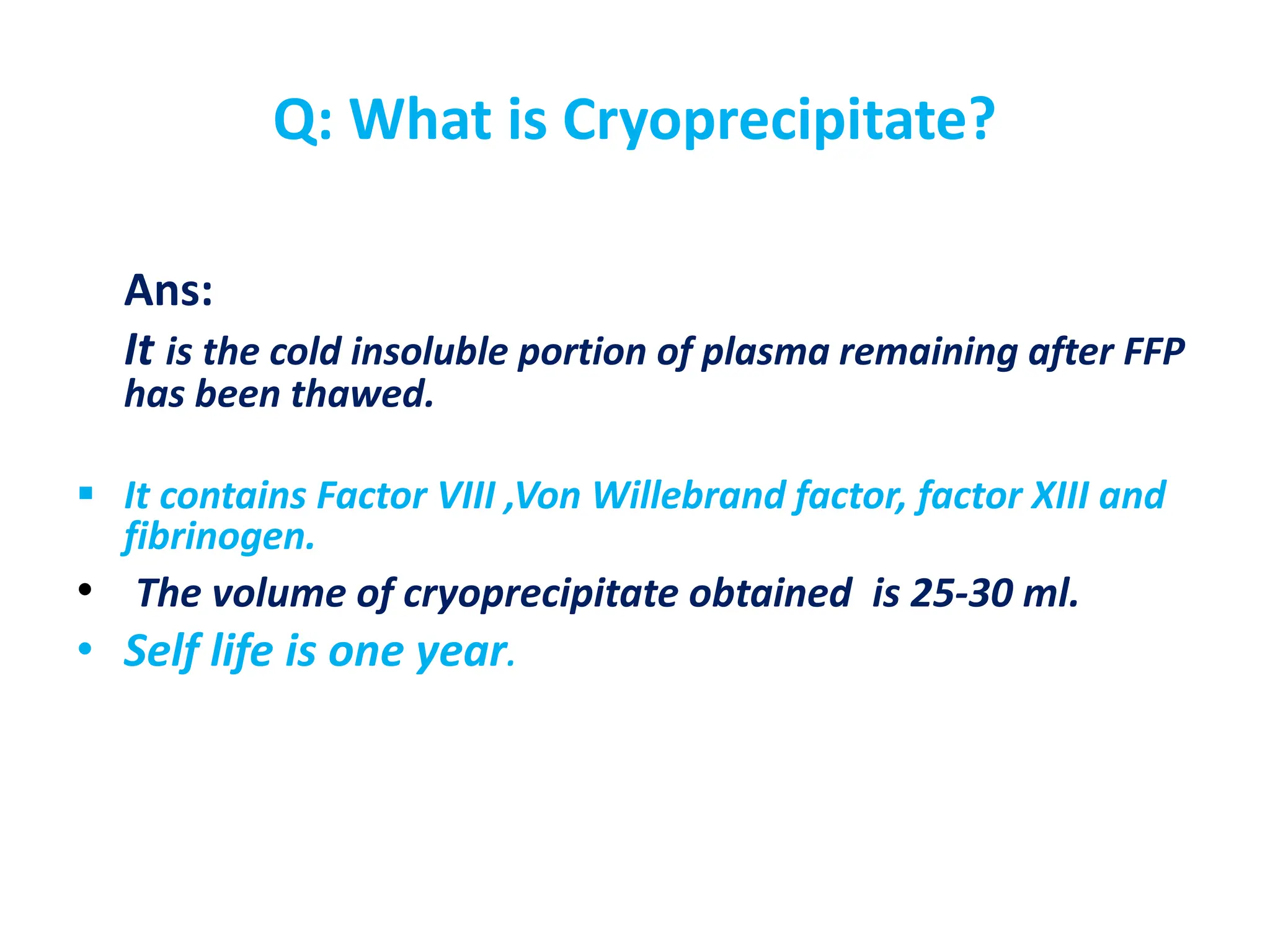 Q: What is Cryoprecipitate?

Ans:

It is the cold insoluble portion of plasma remaining after FFP has been thawed.

▪ It contains Factor VIII ,Von Willebrand factor, factor XIII and fibrinogen.

• The volume of cryoprecipitate obtained is 25-30 ml.

• Self life is one year.